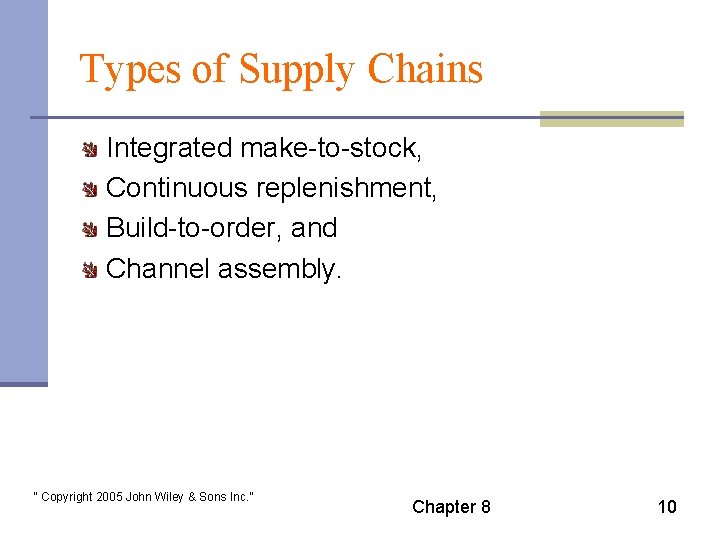 Types of Supply Chains

Integrated make-to-stock,
Continuous replenishment,
Build-to-order, and
Channel assembly.

" Copyright 2005 John Wiley & Sons Inc."

Chapter 8

10